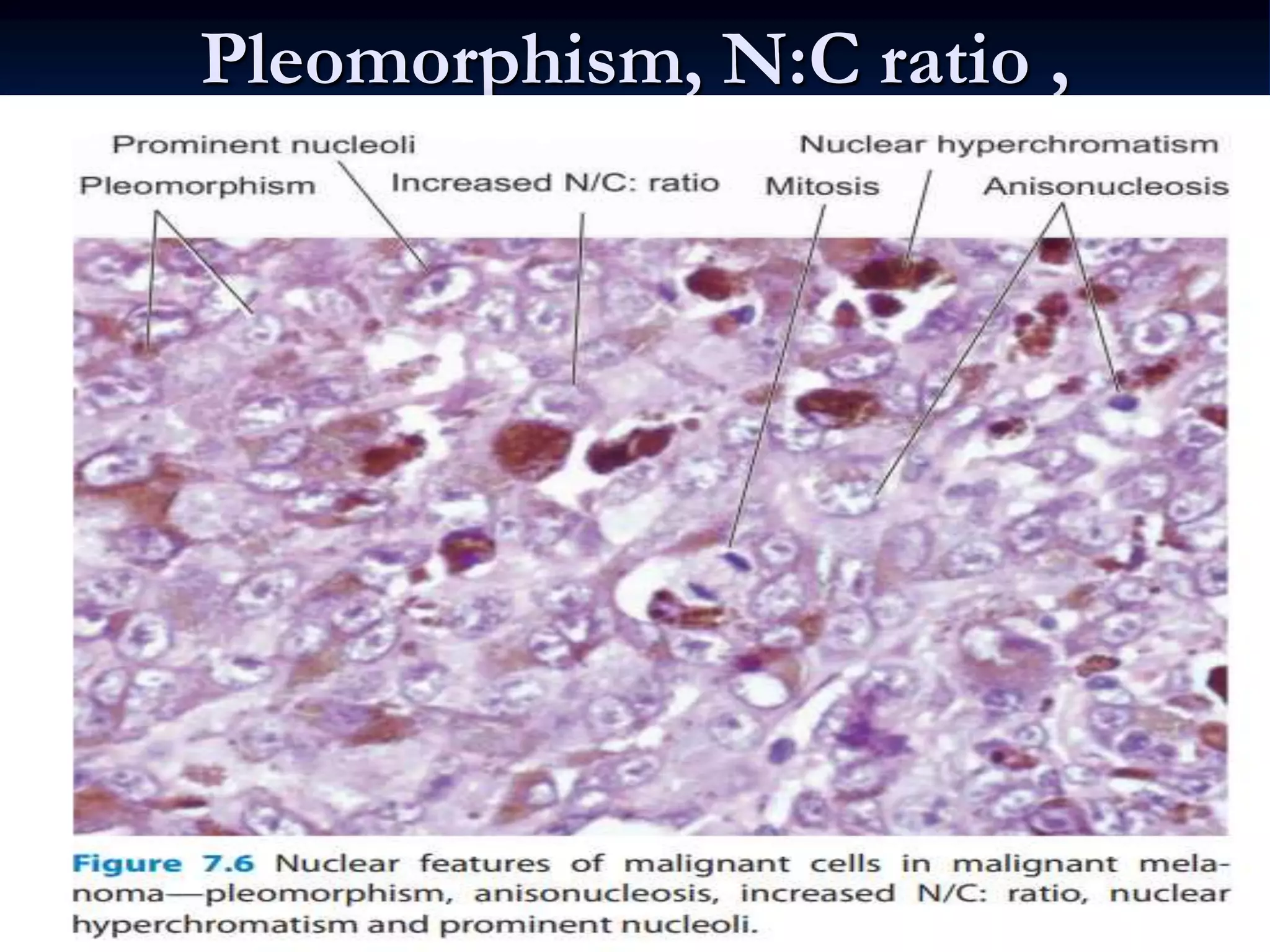 Pleomorphism, N:C ratio ,

Prominent nucleoli

Nuclear hyperchromatism

Pleomorphism

Increased N/C: ratio

Mitosis

Anisonucleosis

Figure 7.6 Nuclear features of malignant cells in malignant melanoma—pleomorphism, anisonucleosis, increased N/C: ratio, nuclear hyperchromatism and prominent nucleoli.